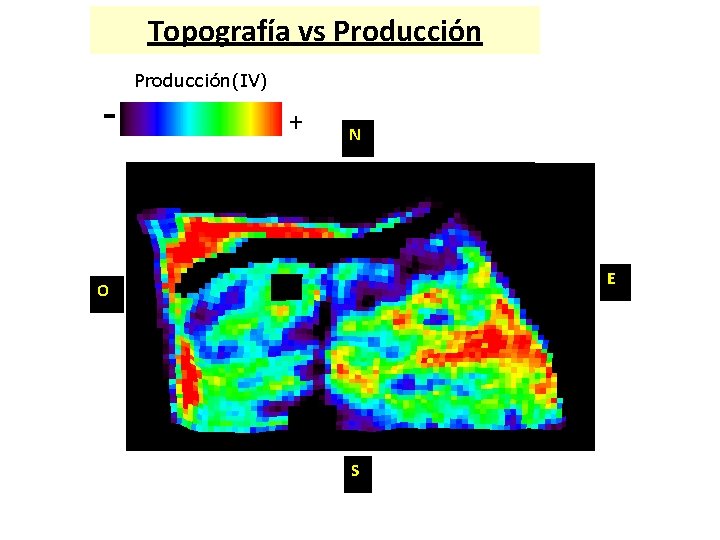 Topografía vs Producción

Producción (IV)

-
+

N

O

E

S